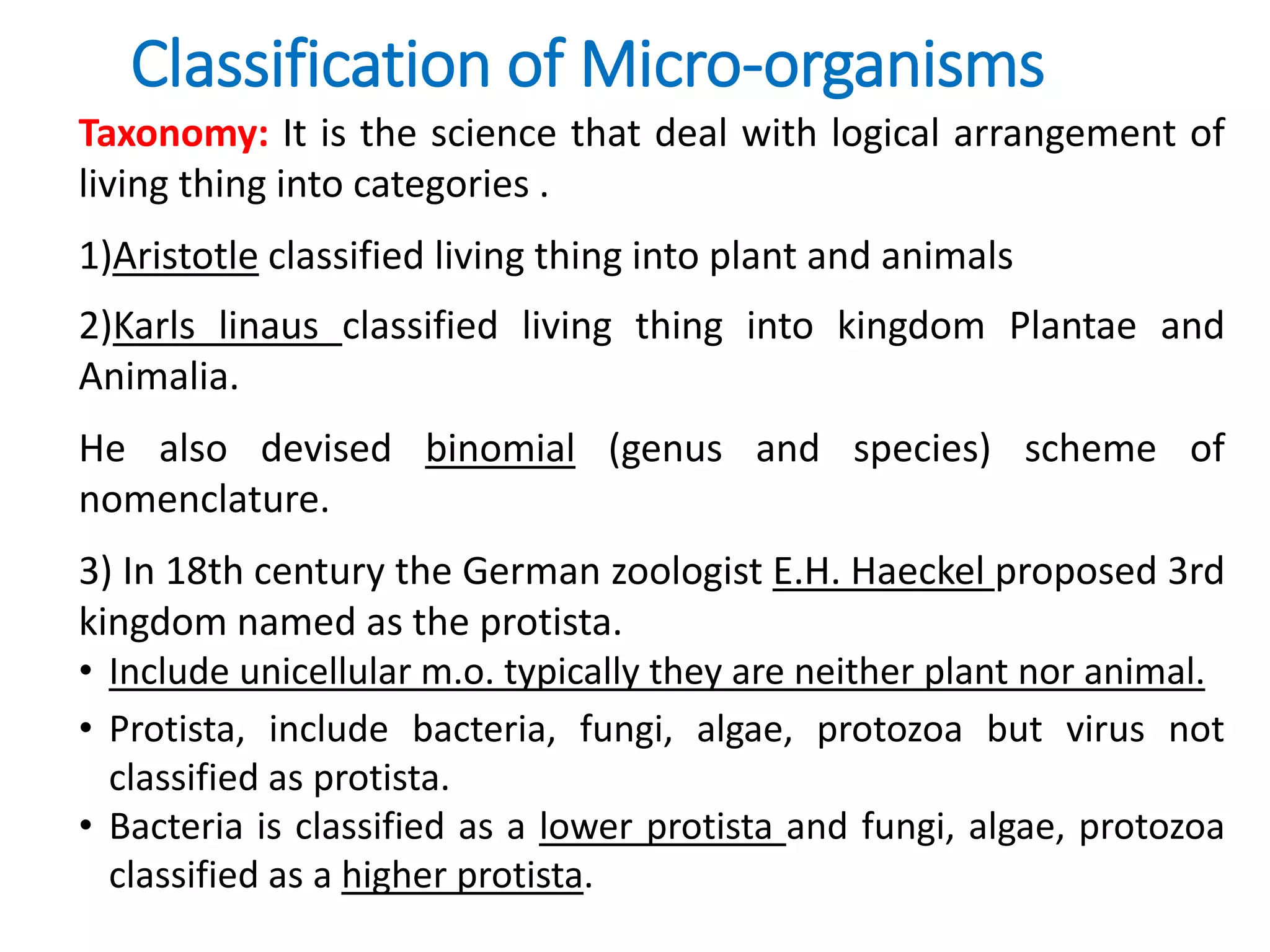 Classification of Micro-organisms

Taxonomy: It is the science that deal with logical arrangement of living thing into categories .

1)Aristotle classified living thing into plant and animals

2)Karls linaus classified living thing into kingdom Plantae and Animalia.

He also devised binomial (genus and species) scheme of nomenclature.

3) In 18th century the German zoologist E.H. Haeckel proposed 3rd kingdom named as the protista.

• Include unicellular m.o. typically they are neither plant nor animal.
• Protista, include bacteria, fungi, algae, protozoa but virus not classified as protista.
• Bacteria is classified as a lower protista and fungi, algae, protozoa classified as a higher protista.